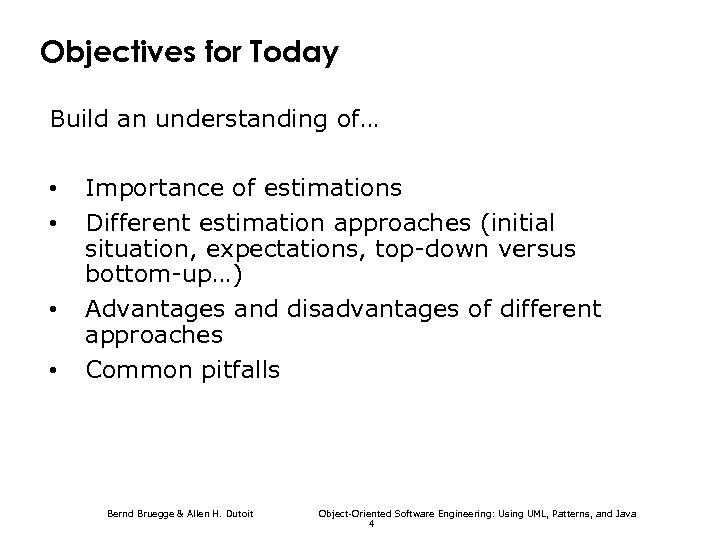 Objectives for Today

Build an understanding of…

• Importance of estimations
• Different estimation approaches (initial situation, expectations, top-down versus bottom-up…)
• Advantages and disadvantages of different approaches
• Common pitfalls

Bernd Bruegge & Allen H. Dutoit Object-Oriented Software Engineering: Using UML, Patterns, and Java
4